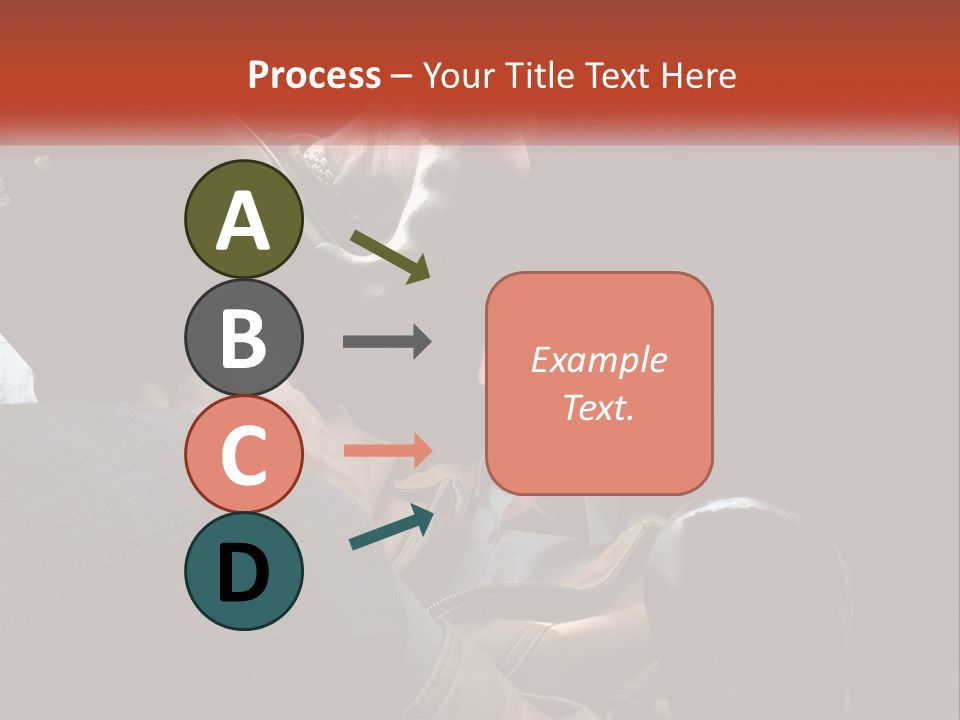 Process – Your Title Text Here

A

B

C

D

Example Text.